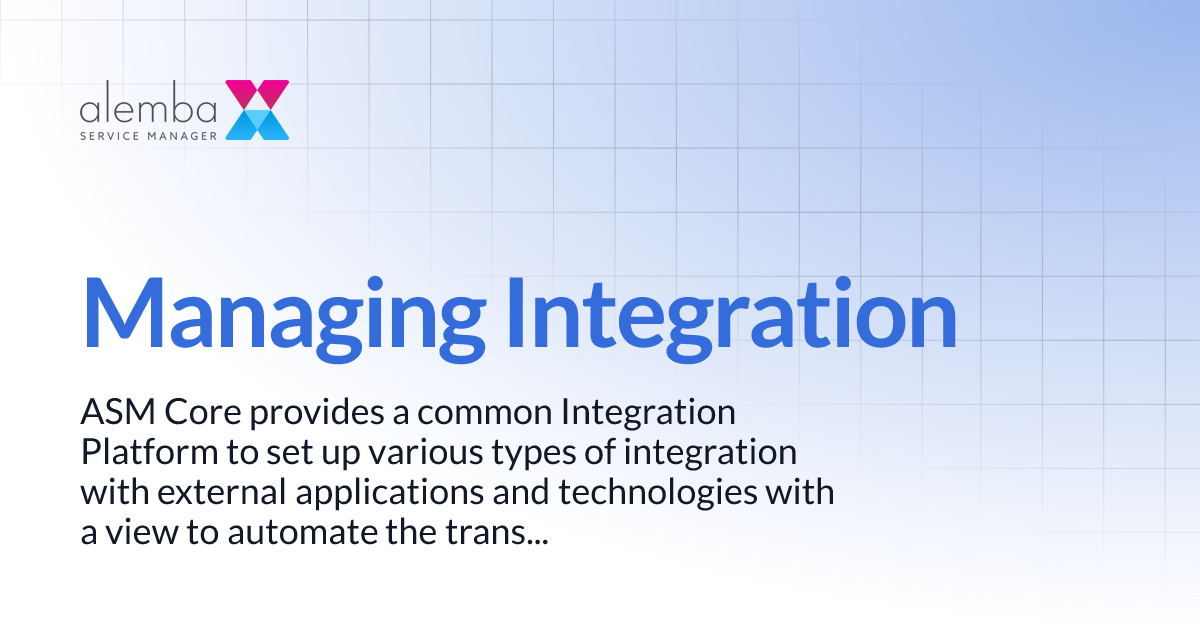 alemba
SERVICE MANAGER

Managing Integration

ASM Core provides a common Integration Platform to set up various types of integration with external applications and technologies with a view to automate the trans...